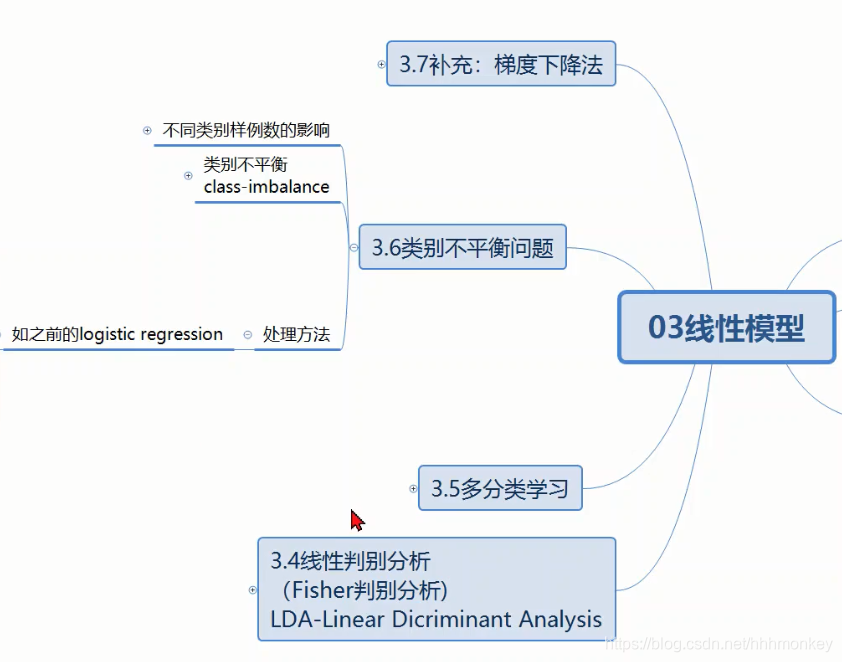 3.7补充：梯度下降法

不同类别样例数的影响

类别不平衡
class-imbalance

3.6类别不平衡问题

如之前的logistic regression

处理方法

03线性模型

3.5多分类学习

3.4线性判别分析
（Fisher判别分析）
LDA-Linear Dicriminant Analysis

https://blog.csdn.net/hhhmonkey